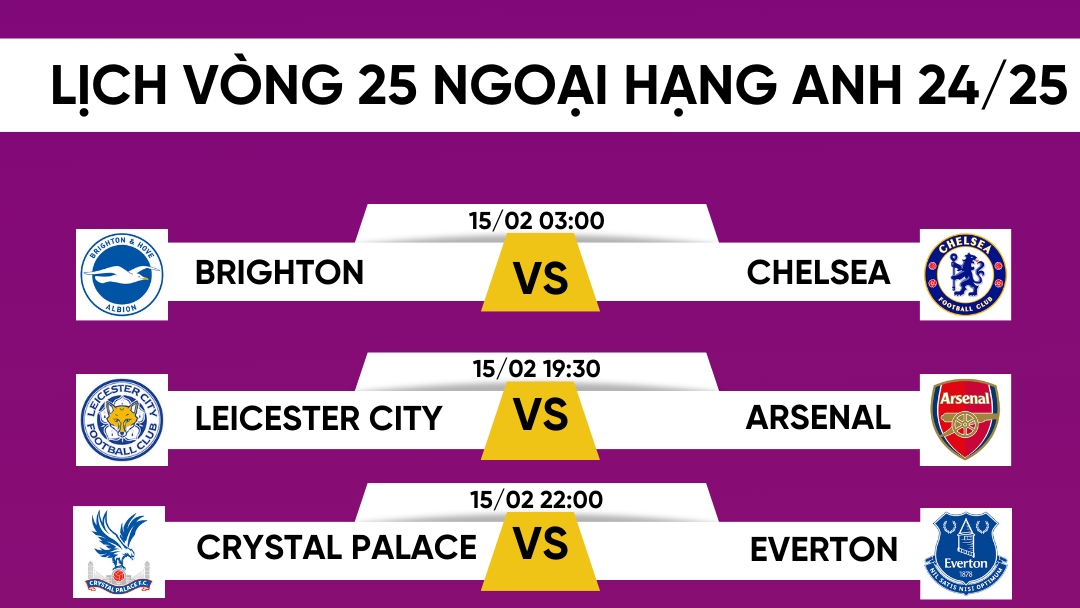 LỊCH VÒNG 25 NGOẠI HẠNG ANH 24/25

15/02 03:00

BRIGHTON & HOVE ALBION

BRIGHTON VS CHELSEA

CHELSEA FOOTBALL CLUB

15/02 19:30

LEICESTER CITY FOOTBALL CLUB

LEICESTER CITY VS ARSENAL

Arsenal

15/02 22:00

CRYSTAL PALACE F.C.

CRYSTAL PALACE VS EVERTON

Everton 1878 NIL SATIS NISI OPTIMUM